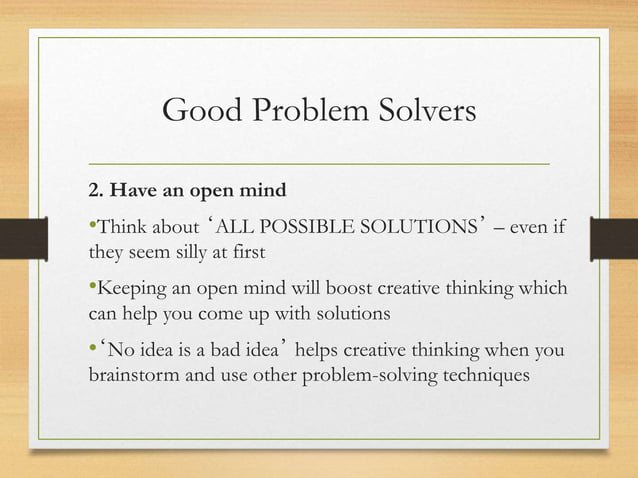 Good Problem Solvers

2. Have an open mind

•Think about ‘ALL POSSIBLE SOLUTIONS’ – even if they seem silly at first

•Keeping an open mind will boost creative thinking which can help you come up with solutions

•‘No idea is a bad idea’ helps creative thinking when you brainstorm and use other problem-solving techniques